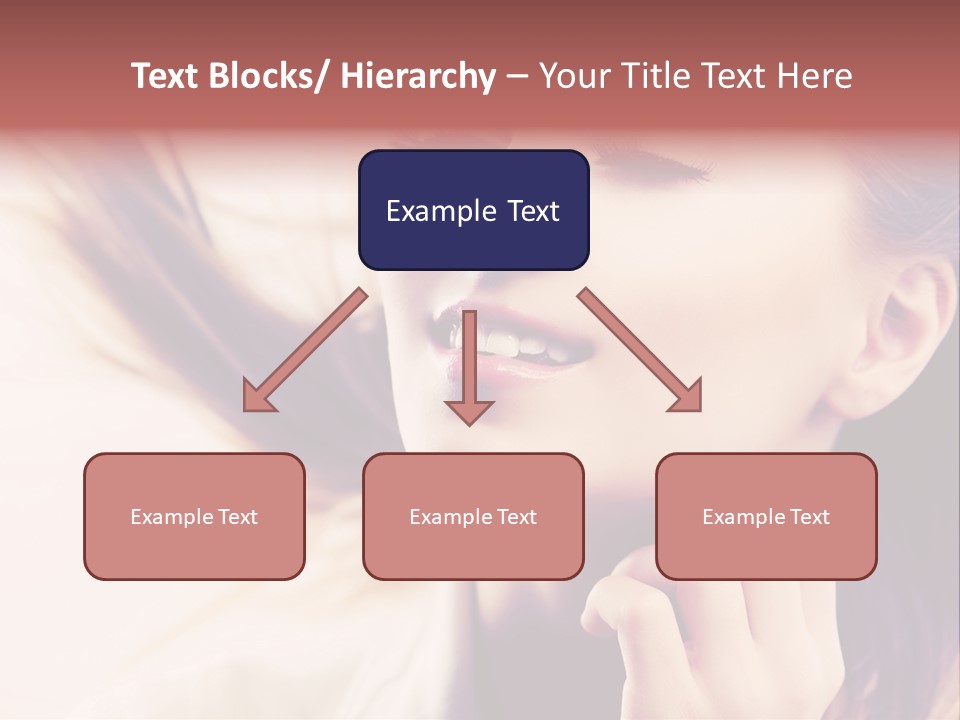 Text Blocks/ Hierarchy – Your Title Text Here

Example Text

Example Text

Example Text

Example Text